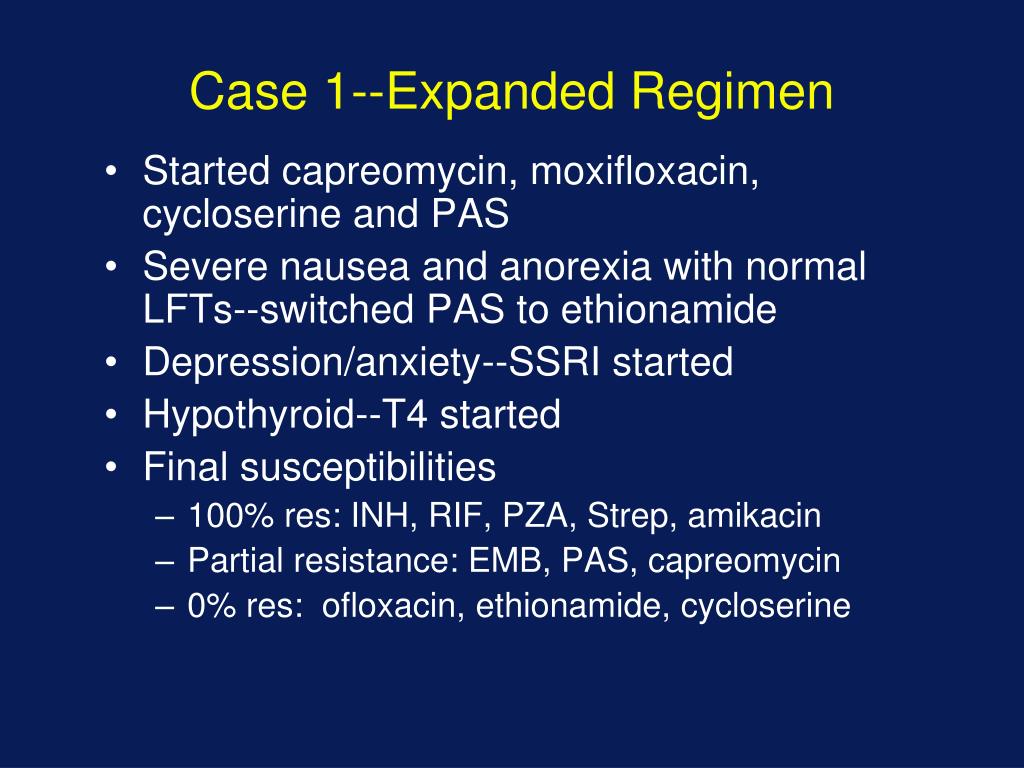 Case 1--Expanded Regimen

• Started capreomycin, moxifloxacin, cycloserine and PAS
• Severe nausea and anorexia with normal LFTs--switched PAS to ethionamide
• Depression/anxiety--SSRI started
• Hypothyroid--T4 started
• Final susceptibilities
– 100% res: INH, RIF, PZA, Strep, amikacin
– Partial resistance: EMB, PAS, capreomycin
– 0% res: ofloxacin, ethionamide, cycloserine